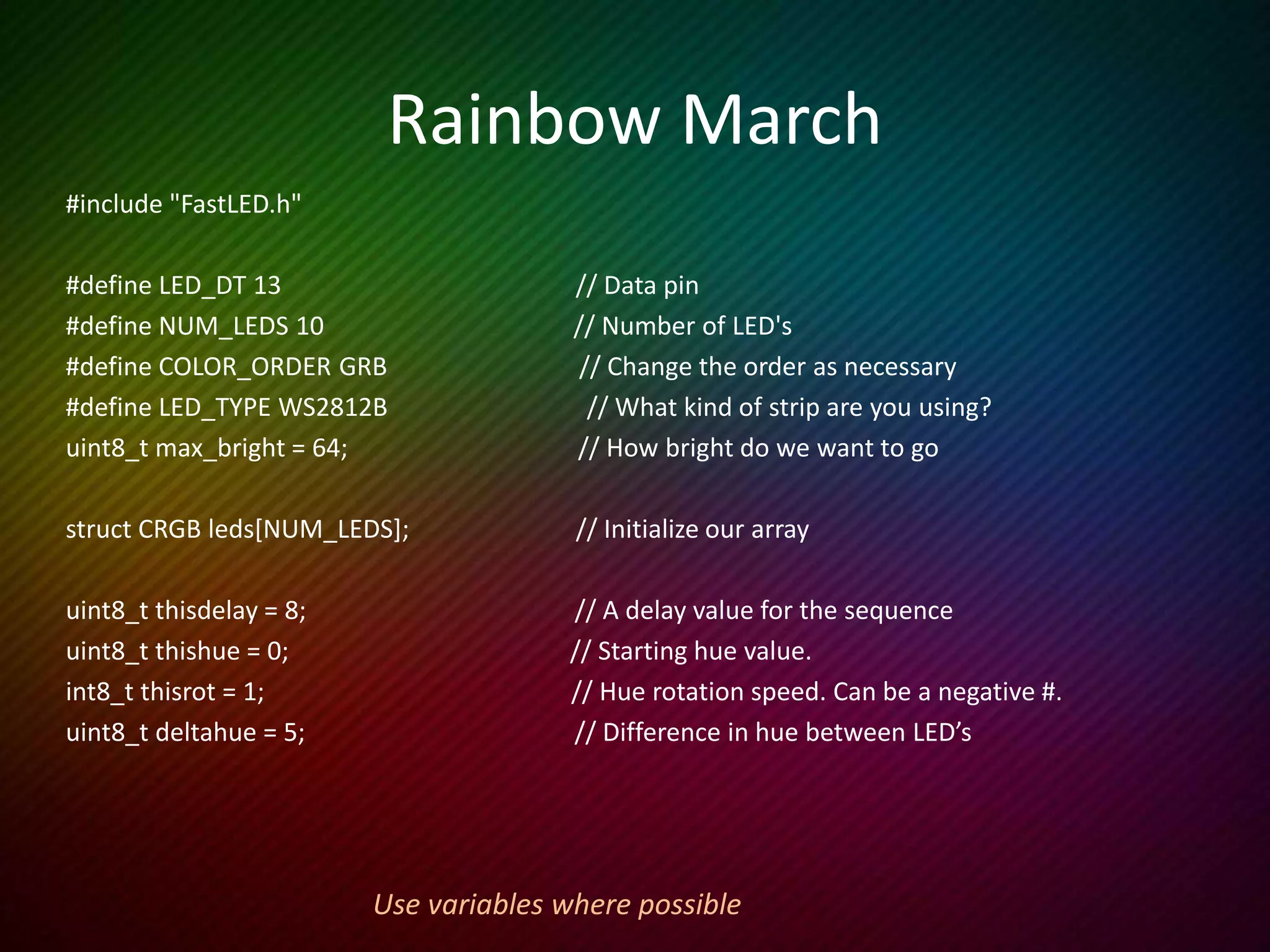 Rainbow March

#include "FastLED.h"

#define LED_DT 13 // Data pin
#define NUM_LEDS 10 // Number of LED's
#define COLOR_ORDER GRB // Change the order as necessary
#define LED_TYPE WS2812B // What kind of strip are you using?
uint8_t max_bright = 64; // How bright do we want to go

struct CRGB leds[NUM_LEDS]; // Initialize our array

uint8_t thisdelay = 8; // A delay value for the sequence
uint8_t thishue = 0; // Starting hue value.
int8_t thisrot = 1; // Hue rotation speed. Can be a negative #.
uint8_t deltahue = 5; // Difference in hue between LED’s

Use variables where possible